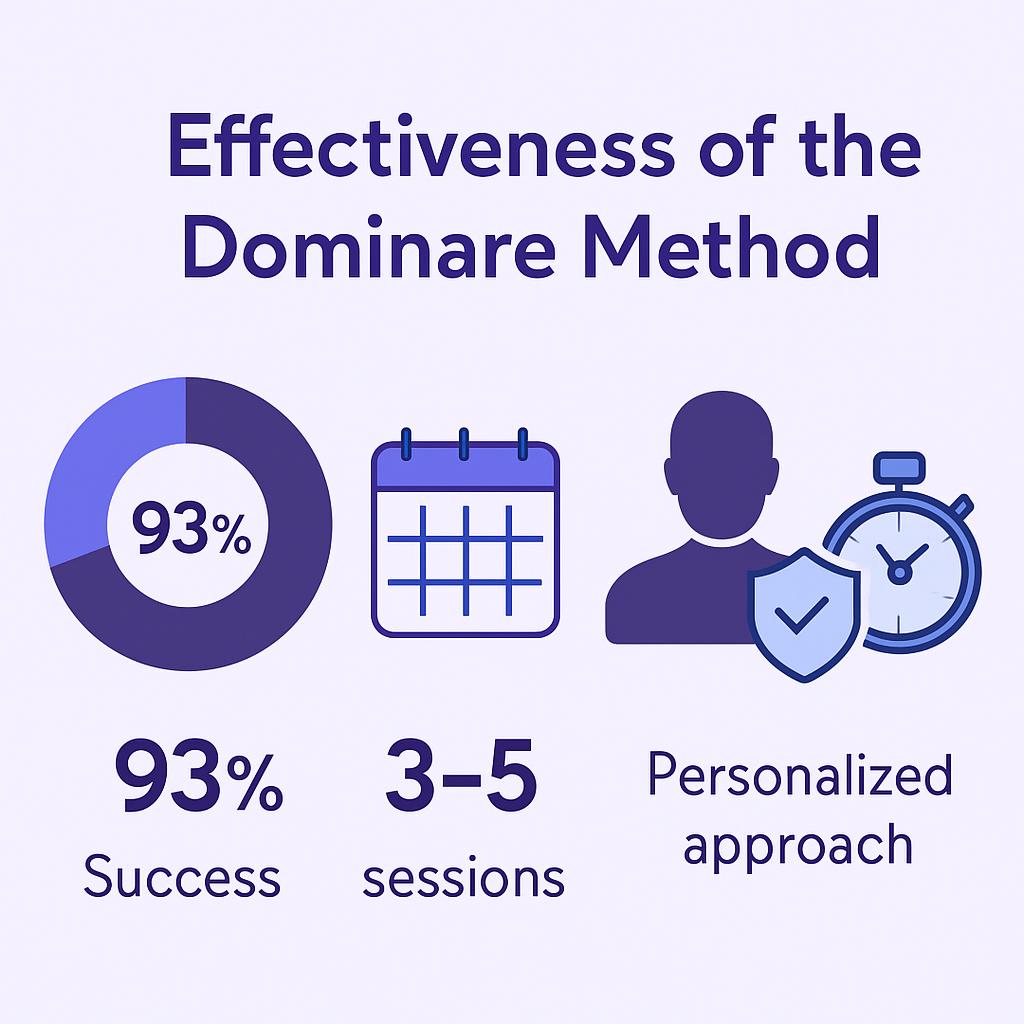 Effectiveness of the Dominare Method

93%

93%
Success

3–5
sessions

Personalized approach